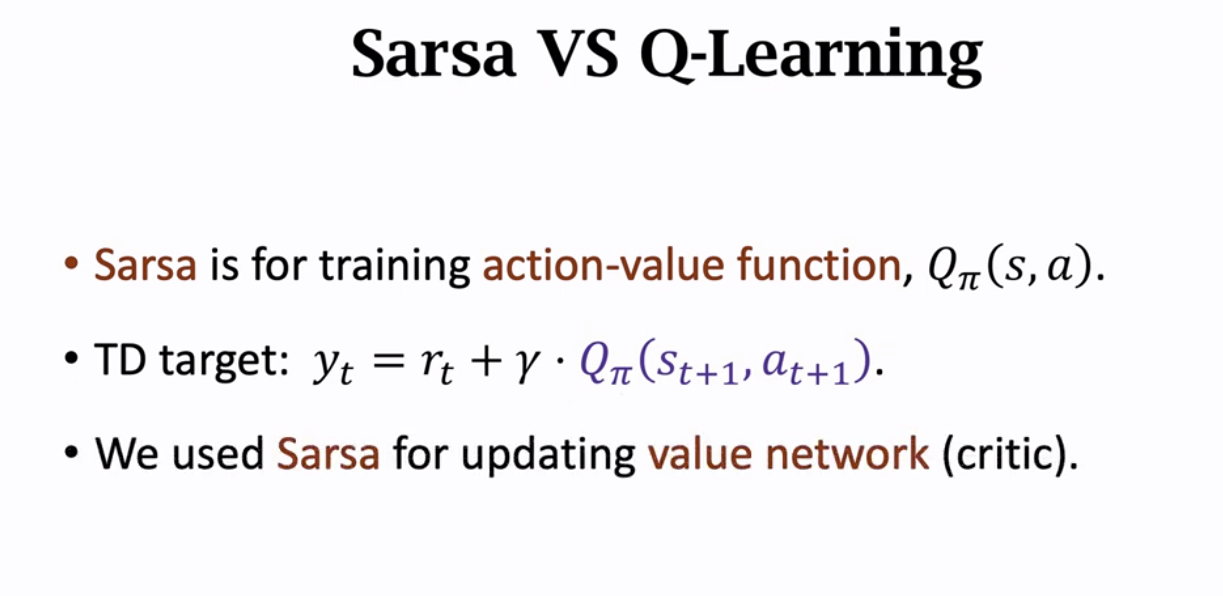 Sarsa VS Q-Learning

• Sarsa is for training action-value function, $Q_\pi(s, a)$.

• TD target: $y_t = r_t + \gamma \cdot Q_\pi(s_{t+1}, a_{t+1})$.

• We used Sarsa for updating value network (critic).